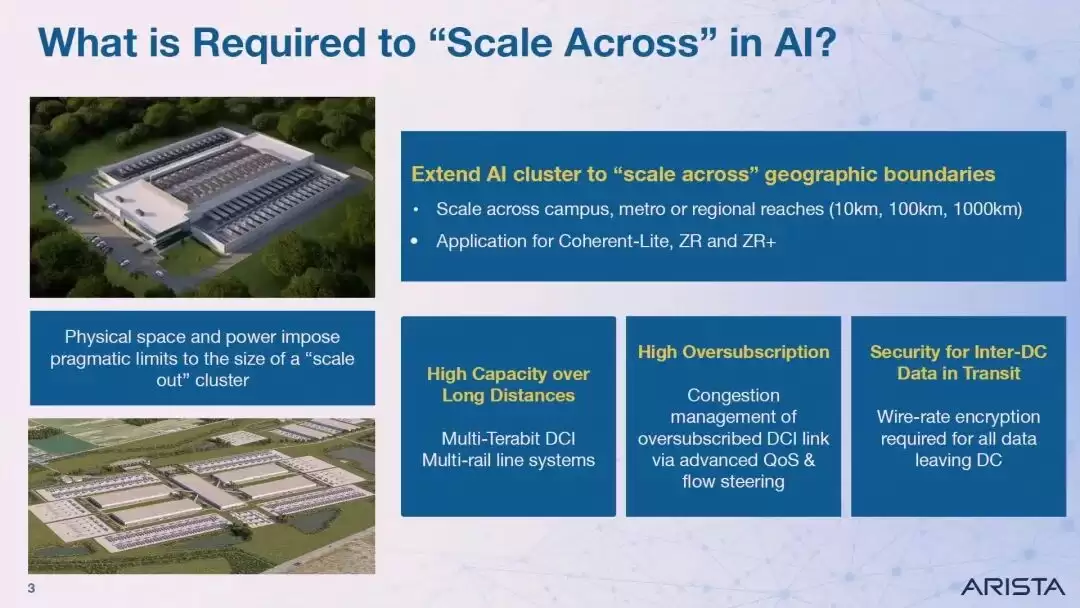 What is Required to "Scale Across" in AI?

Physical space and power impose pragmatic limits to the size of a "scale out" cluster

Extend AI cluster to "scale across" geographic boundaries

• Scale across campus, metro or regional reaches (10km, 100km, 1000km)
• Application for Coherent-Lite, ZR and ZR+

High Capacity over Long Distances

Multi-Terabit DCI
Multi-rail line systems

High Oversubscription

Congestion management of oversubscribed DCI link via advanced QoS & flow steering

Security for Inter-DC Data in Transit

Wire-rate encryption required for all data leaving DC

3

ARISTA